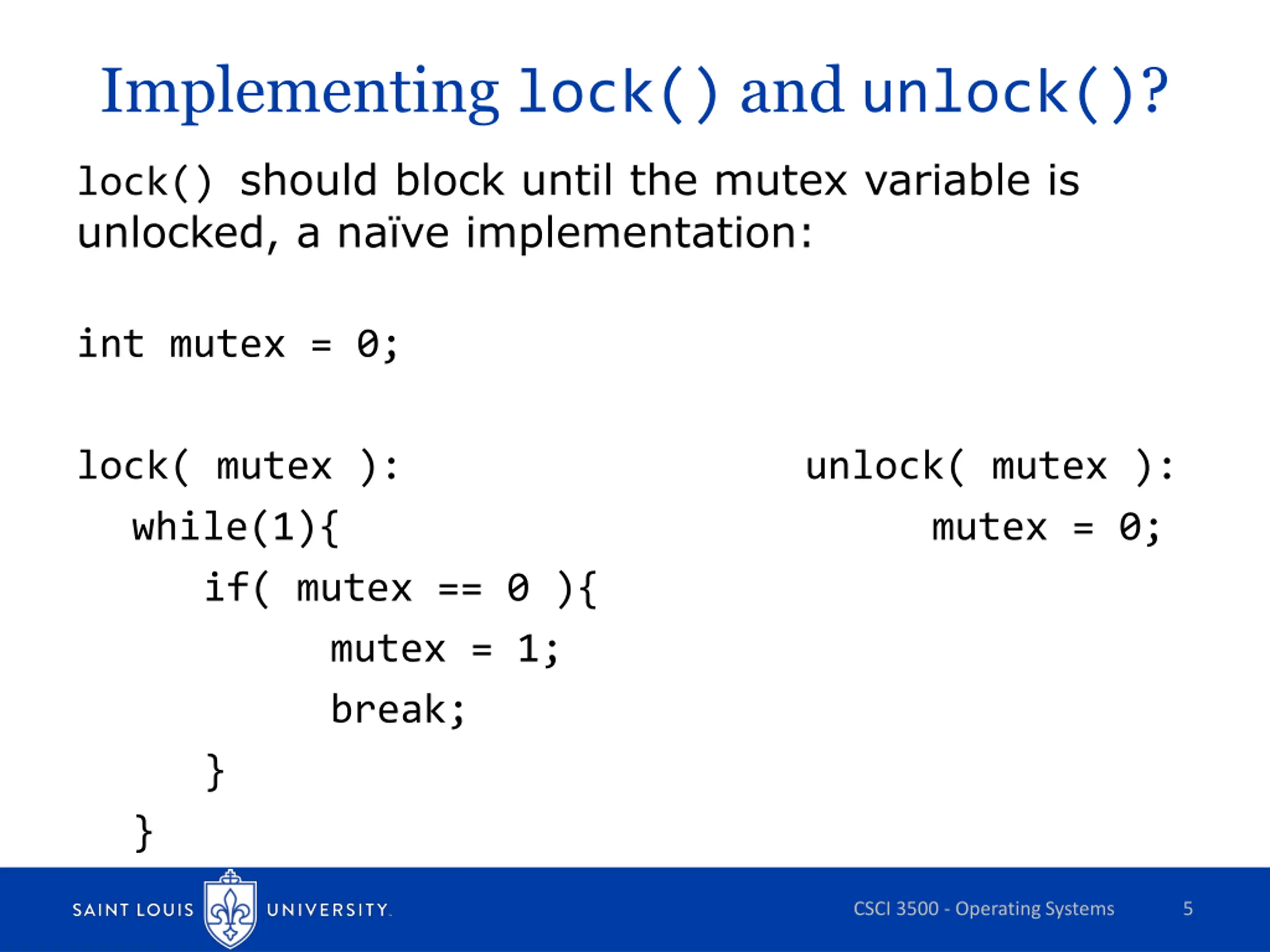 Implementing lock() and unlock()?

lock() should block until the mutex variable is unlocked, a naïve implementation:

int mutex = 0;

lock( mutex ):
   while(1){
      if( mutex == 0 ){
         mutex = 1;
         break;
      }
   }

unlock( mutex ):
   mutex = 0;

SAINT LOUIS UNIVERSITY.

CSCI 3500 - Operating Systems

5